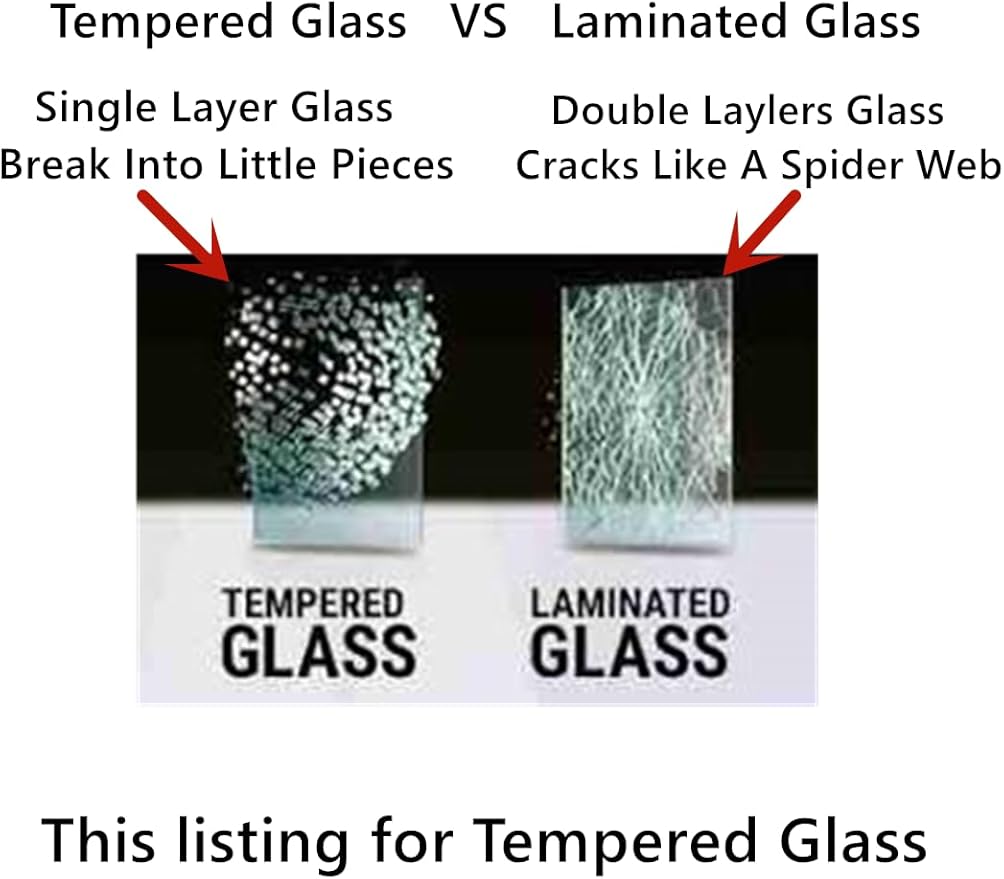 Tempered Glass VS Laminated Glass

Single Layer Glass
Break Into Little Pieces

Double Laylers Glass
Cracks Like A Spider Web

TEMPERED GLASS

LAMINATED GLASS

This listing for Tempered Glass